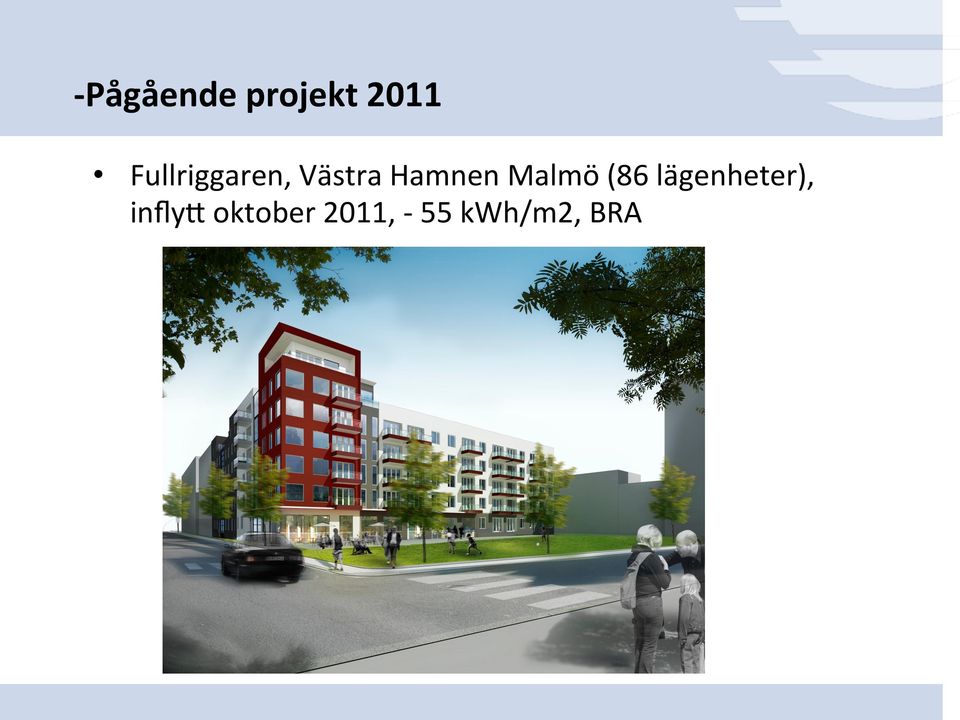 -Pågående projekt 2011

• Fullriggaren, Västra Hamnen Malmö (86 lägenheter), inflytt oktober 2011, - 55 kWh/m2, BRA